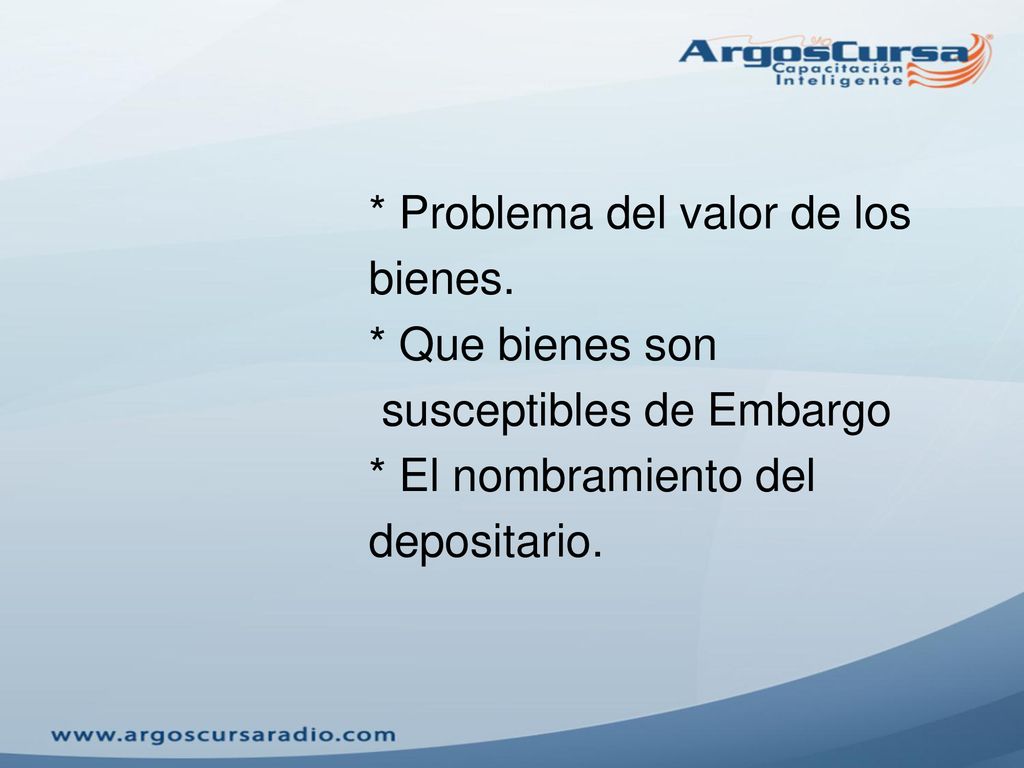 ArgosCursa
Capacitación
Inteligente

* Problema del valor de los bienes.
* Que bienes son susceptibles de Embargo
* El nombramiento del depositario.

www.argoscursaradio.com